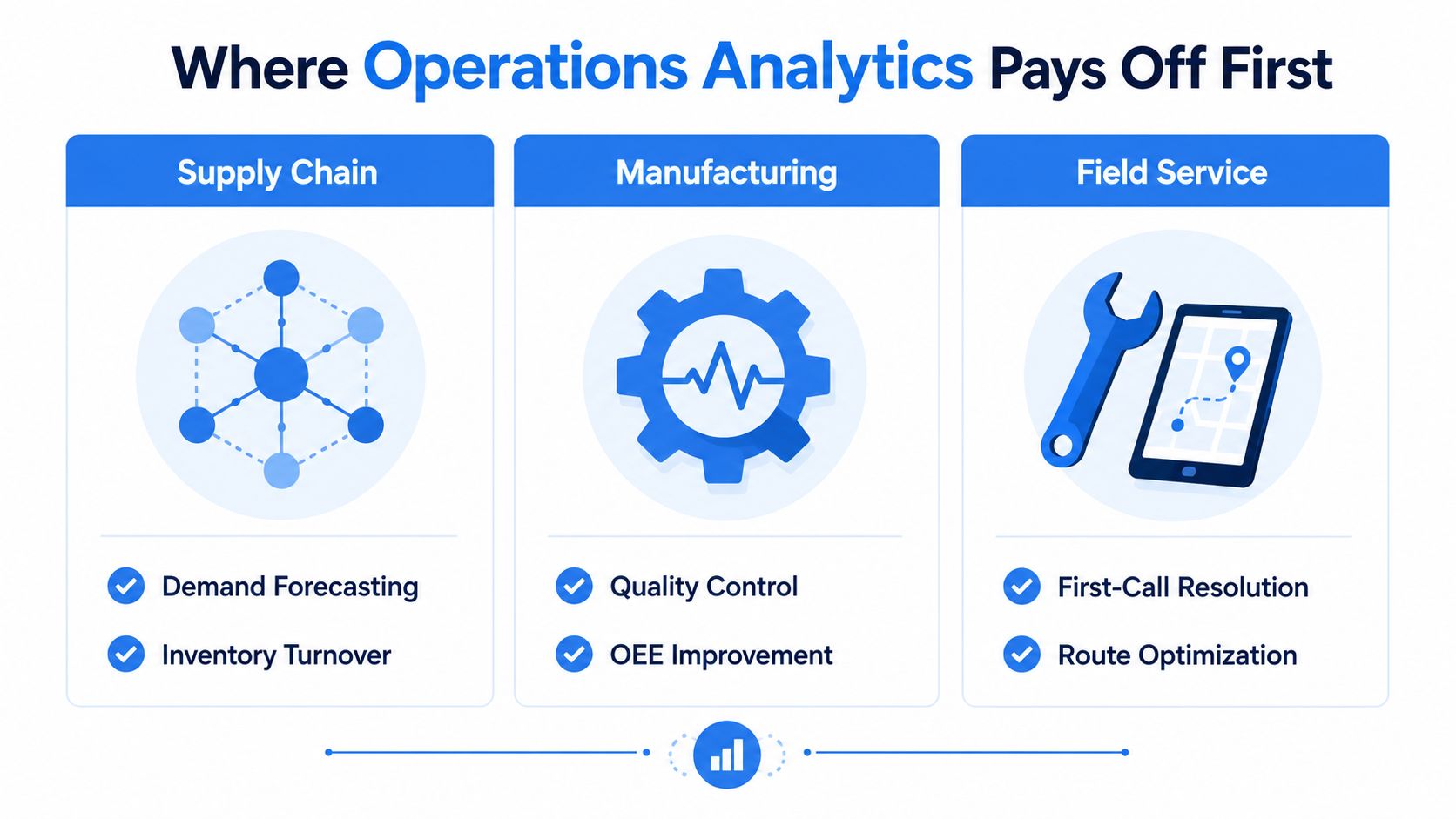 Where Operations Analytics Pays Off First

Supply Chain

Demand Forecasting

Inventory Turnover

Manufacturing

Quality Control

OEE Improvement

Field Service

First-Call Resolution

Route Optimization